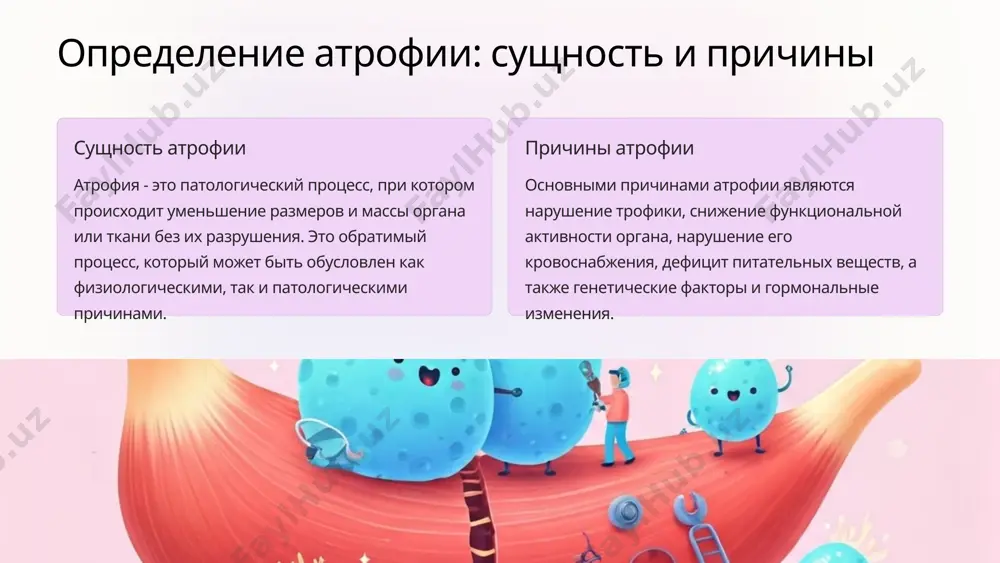 Определение атрофии: сущность и причины

Сущность атрофии

Атрофия - это патологический процесс, при котором происходит уменьшение размеров и массы органа или ткани без их разрушения. Это обратимый процесс, который может быть обусловлен как физиологическими, так и патологическими причинами.

Причины атрофии

Основными причинами атрофии являются нарушение трофики, снижение функциональной активности органа, нарушение его кровоснабжения, дефицит питательных веществ, а также генетические факторы и гормональные изменения.

FaylHub.uz